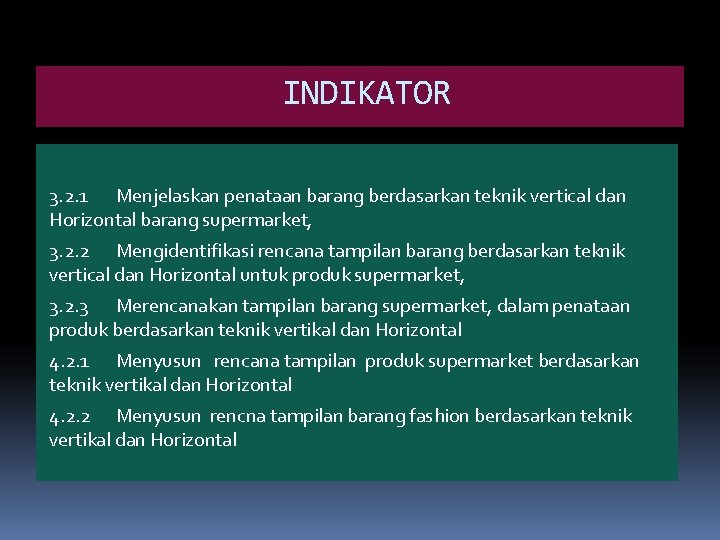 INDIKATOR

3.2.1 Menjelaskan penataan barang berdasarkan teknik vertical dan Horizontal barang supermarket,

3.2.2 Mengidentifikasi rencana tampilan barang berdasarkan teknik vertical dan Horizontal untuk produk supermarket,

3.2.3 Merencanakan tampilan barang supermarket, dalam penataan produk berdasarkan teknik vertikal dan Horizontal

4.2.1 Menyusun rencana tampilan produk supermarket berdasarkan teknik vertikal dan Horizontal

4.2.2 Menyusun rencna tampilan barang fashion berdasarkan teknik vertikal dan Horizontal